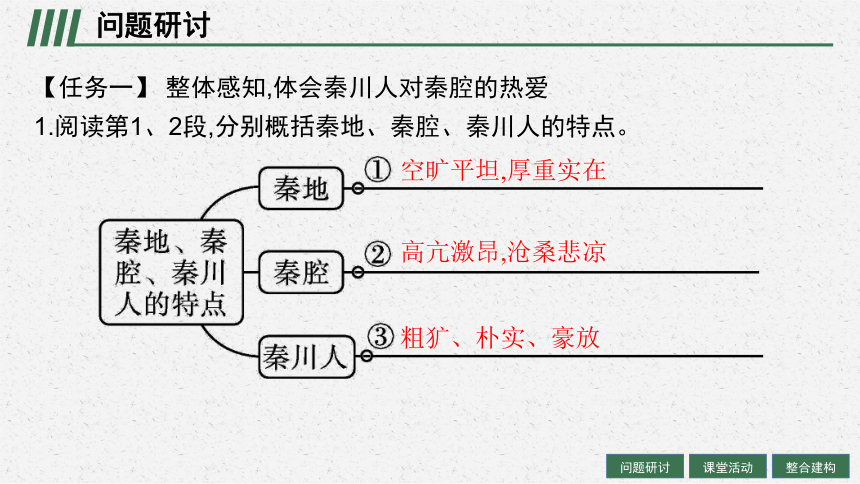 问题研讨

【任务一】 整体感知,体会秦川人对秦腔的热爱

1.阅读第1、2段,分别概括秦地、秦腔、秦川人的特点。

秦地、秦腔、秦川人的特点

秦地 ① 空旷平坦,厚重实在

秦腔 ② 高亢激昂,沧桑悲凉

秦川人 ③ 粗犷、朴实、豪放

问题研讨 课堂活动 整合建构